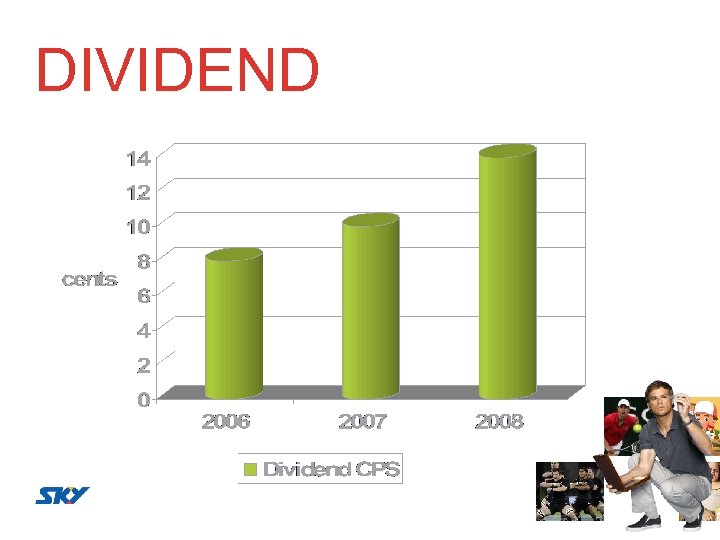 DIVIDEND

14
12
10
8
6
4
2
0

cents

2006 2007 2008

Dividend CPS

SKY